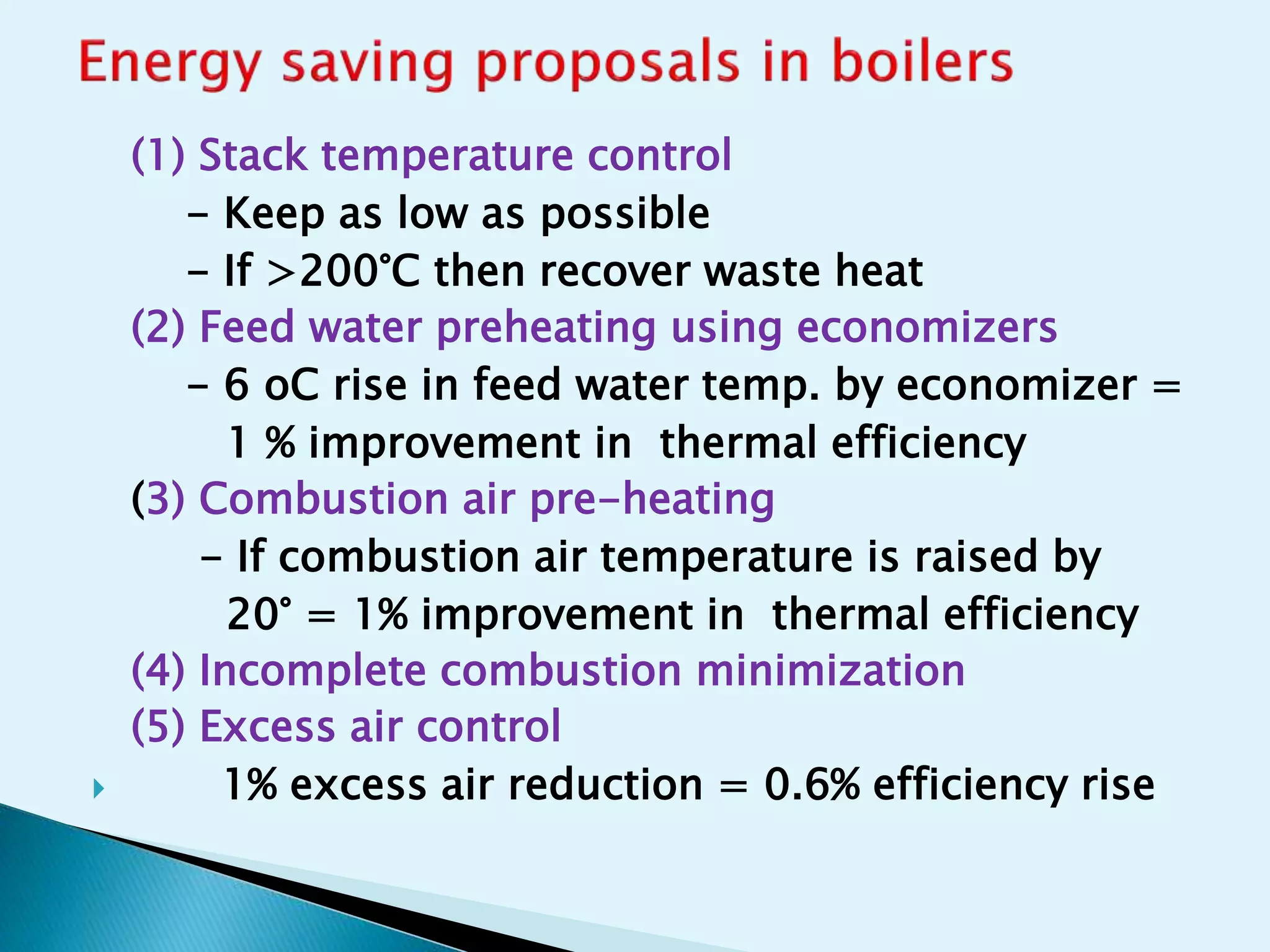 Energy saving proposals in boilers

(1) Stack temperature control
– Keep as low as possible
– If >200°C then recover waste heat
(2) Feed water preheating using economizers
– 6 oC rise in feed water temp. by economizer = 1 % improvement in thermal efficiency
(3) Combustion air pre-heating
– If combustion air temperature is raised by 20° = 1% improvement in thermal efficiency
(4) Incomplete combustion minimization
(5) Excess air control
1% excess air reduction = 0.6% efficiency rise